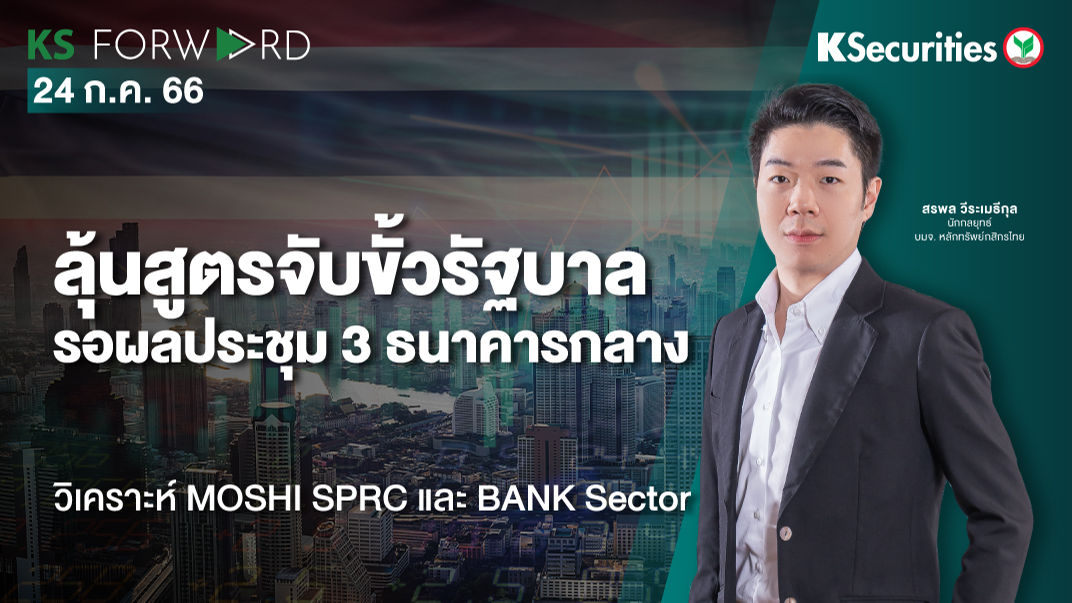 KS FORWARD
24 ก.ค. 66

KSecurities

สรพล วีระเมธีกุล
นักกลยุทธ์
บมจ. หลักทรัพย์กสิกรไทย

ลุ้นสูตรจับขั้วรัฐบาล
รอผลประชุม 3 ธนาคารกลาง

วิเคราะห์ MOSHI SPRC และ BANK Sector